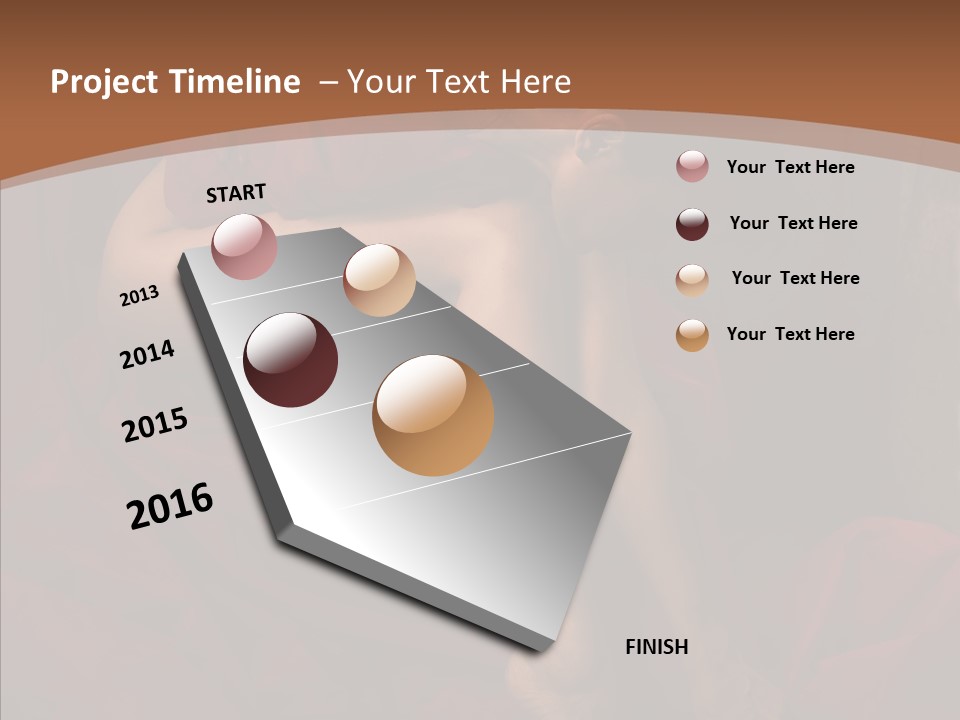 Project Timeline – Your Text Here

START

2013

2014

2015

2016

FINISH

Your Text Here

Your Text Here

Your Text Here

Your Text Here